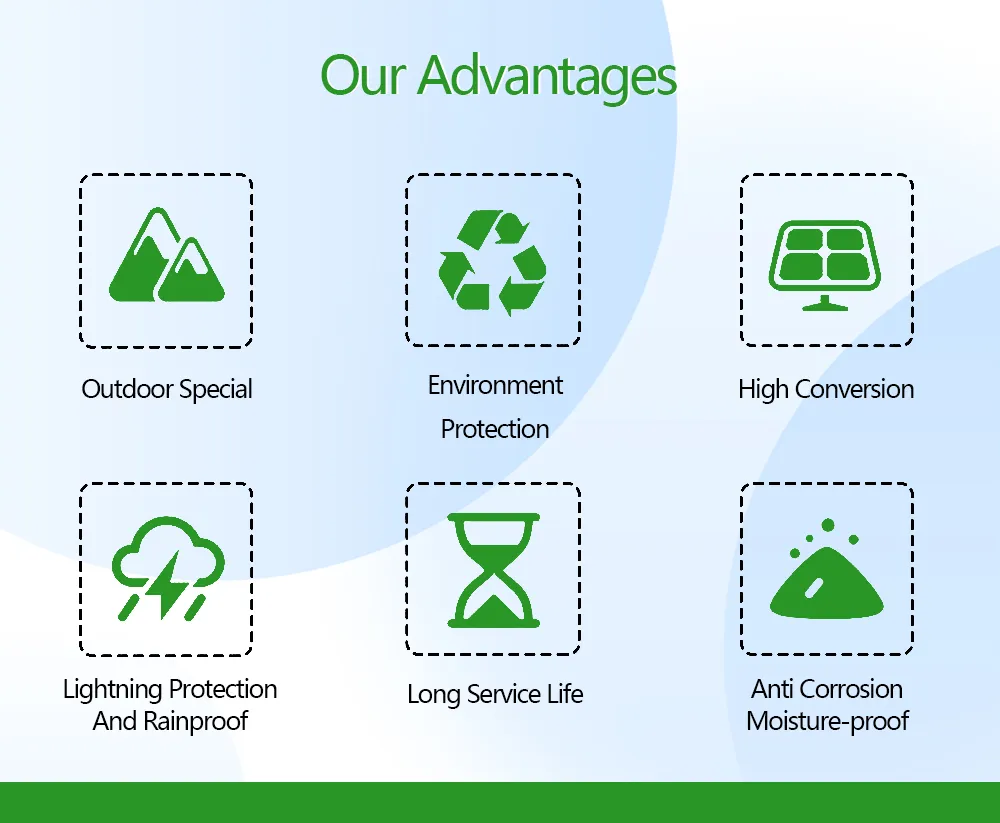 Our Advantages

Outdoor Special

Environment
Protection

High Conversion

Lightning Protection
And Rainproof

Long Service Life

Anti Corrosion
Moisture-proof